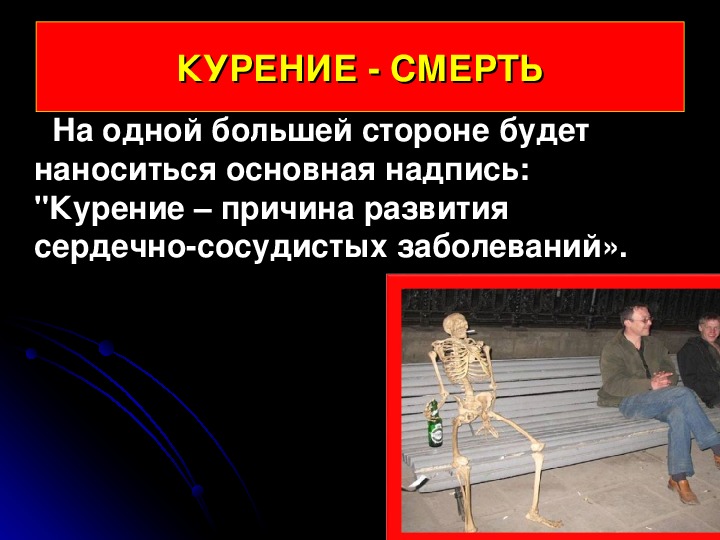 КУРЕНИЕ - СМЕРТЬ

На одной большей стороне будет наноситься основная надпись: "Курение – причина развития сердечно-сосудистых заболеваний».